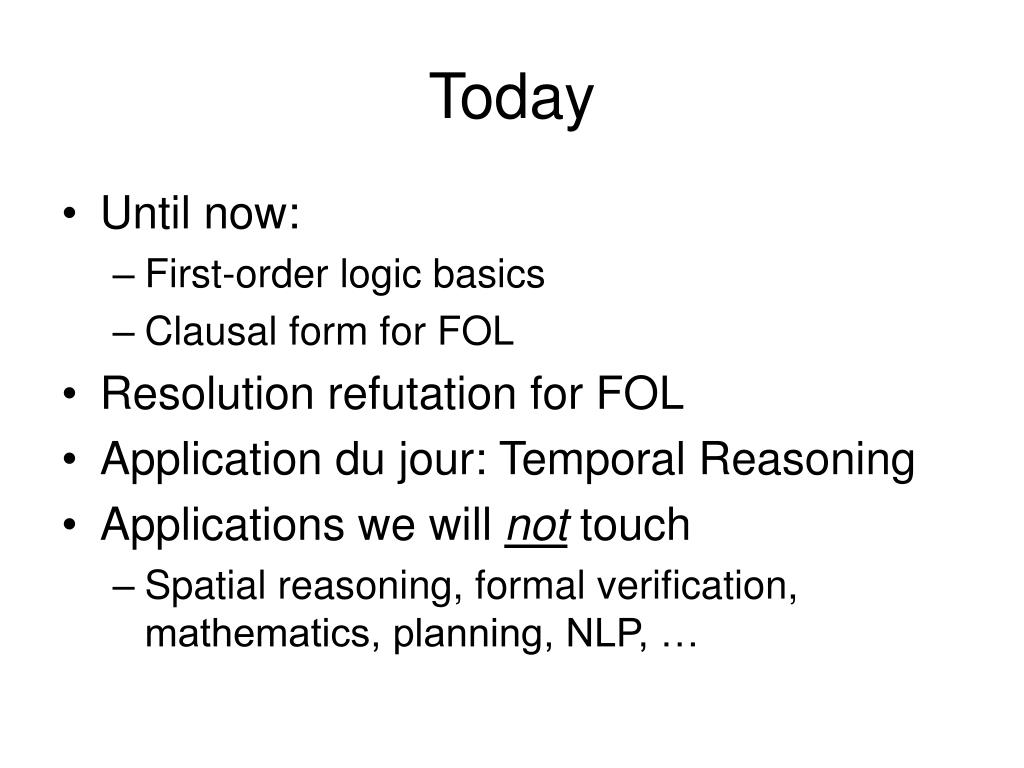 Today

• Until now:
– First-order logic basics
– Clausal form for FOL
• Resolution refutation for FOL
• Application du jour: Temporal Reasoning
• Applications we will not touch
– Spatial reasoning, formal verification, mathematics, planning, NLP, …